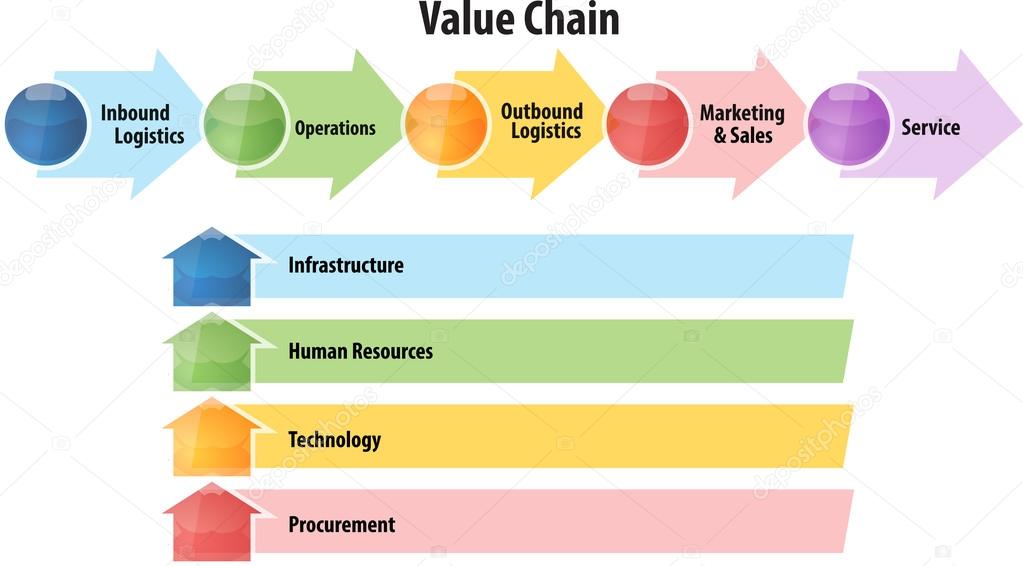 Value Chain

Inbound Logistics

Operations

Outbound Logistics

Marketing & Sales

Service

Infrastructure

Human Resources

Technology

Procurement

depositphotos